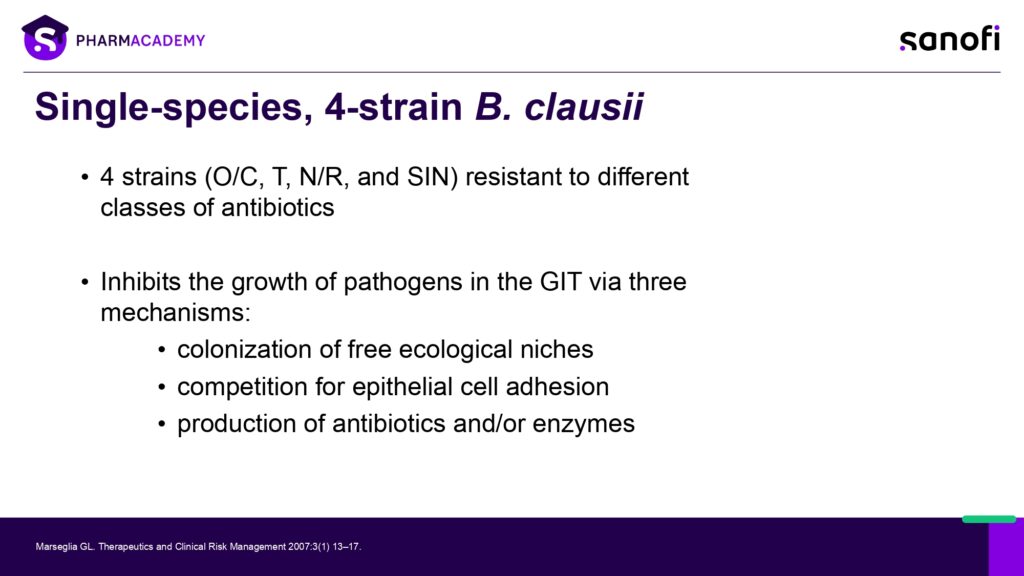 PHARMACADEMY

sanofi

Single-species, 4-strain B. clausii

• 4 strains (O/C, T, N/R, and SIN) resistant to different classes of antibiotics

• Inhibits the growth of pathogens in the GIT via three mechanisms:

• colonization of free ecological niches

• competition for epithelial cell adhesion

• production of antibiotics and/or enzymes

Marseglia GL. Therapeutics and Clinical Risk Management 2007:3(1) 13–17.